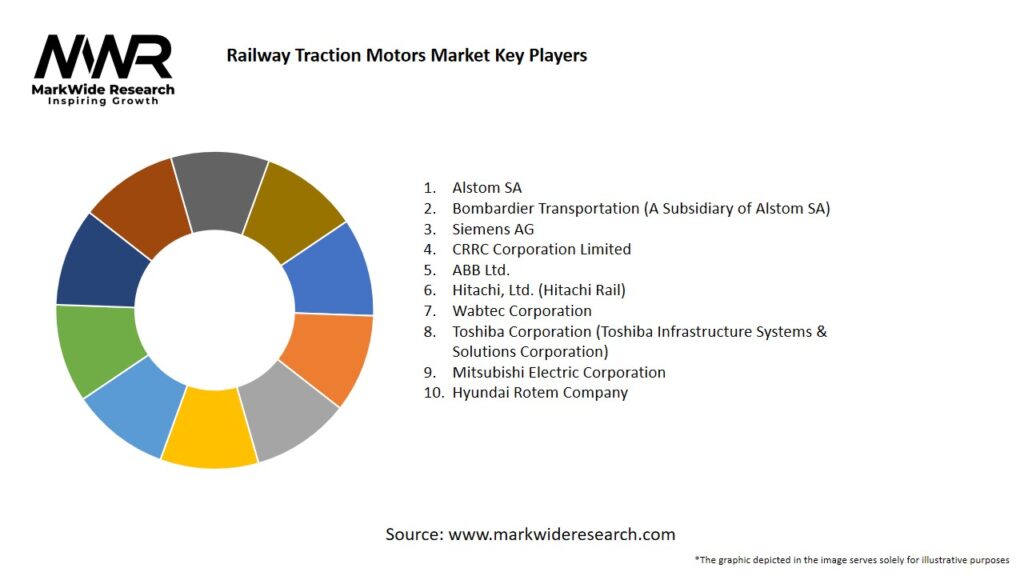 MWR
MarkWide Research
Inspiring Growth

Railway Traction Motors Market Key Players

1. Alstom SA
2. Bombardier Transportation (A Subsidiary of Alstom SA)
3. Siemens AG
4. CRRC Corporation Limited
5. ABB Ltd.
6. Hitachi, Ltd. (Hitachi Rail)
7. Wabtec Corporation
8. Toshiba Corporation (Toshiba Infrastructure Systems & Solutions Corporation)
9. Mitsubishi Electric Corporation
10. Hyundai Rotem Company

Source: www.markwideresearch.com

*The graphic depicted in the image serves solely for illustrative purposes